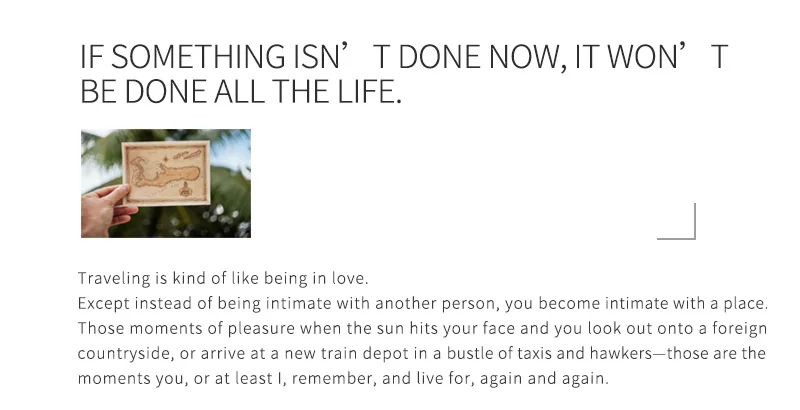 IF SOMETHING ISN’ T DONE NOW, IT WON’ T BE DONE ALL THE LIFE.

Traveling is kind of like being in love.
Except instead of being intimate with another person, you become intimate with a place.
Those moments of pleasure when the sun hits your face and you look out onto a foreign countryside, or arrive at a new train depot in a bustle of taxis and hawkers—those are the moments you, or at least I, remember, and live for, again and again.